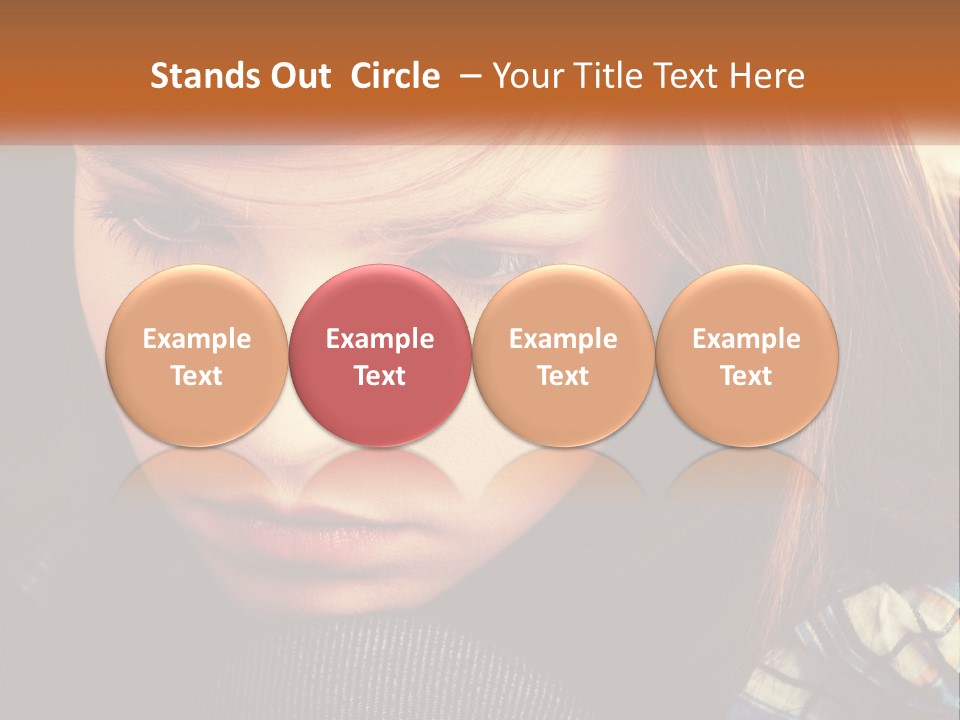 Stands Out Circle – Your Title Text Here

Example Text

Example Text

Example Text

Example Text